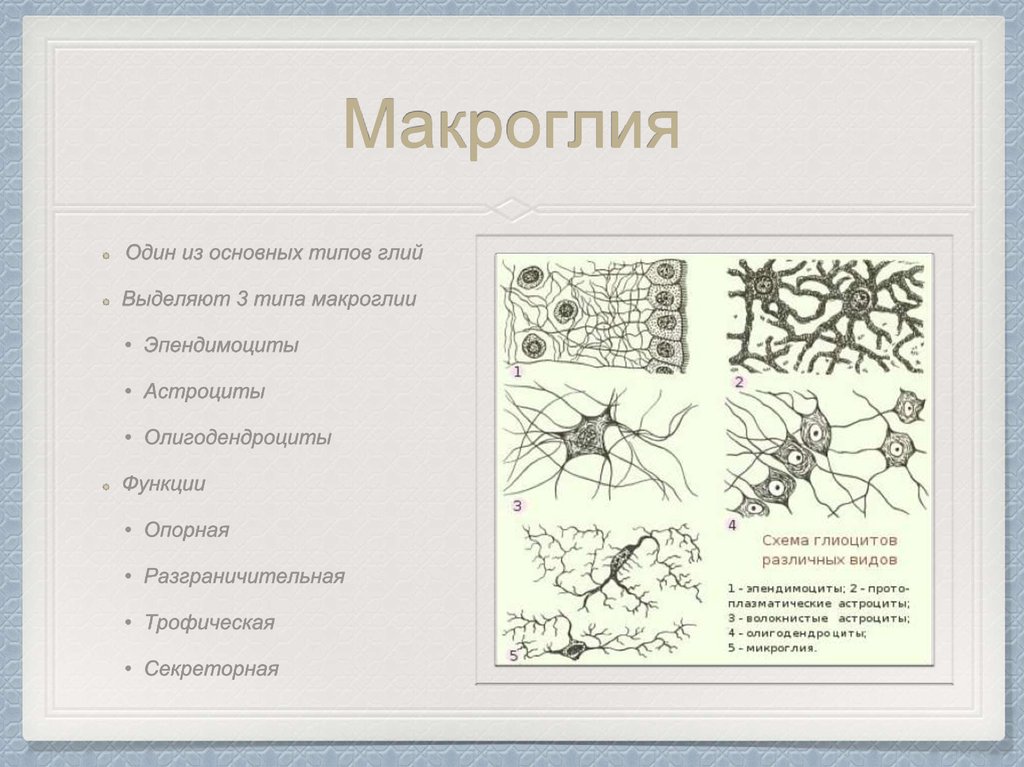 Макроглия

Один из основных типов глий

Выделяют 3 типа макроглии

• Эпендимоциты

• Астроциты

• Олигодендроциты

Функции

• Опорная

• Разграничительная

• Трофическая

• Секреторная

1

2

3

4

5

Схема глиоцитов различных видов

1 - эпендимоциты; 2 - протоплазматические астроциты; 3 - волокнистые астроциты; 4 - олигодендроциты; 5 - микроглия.